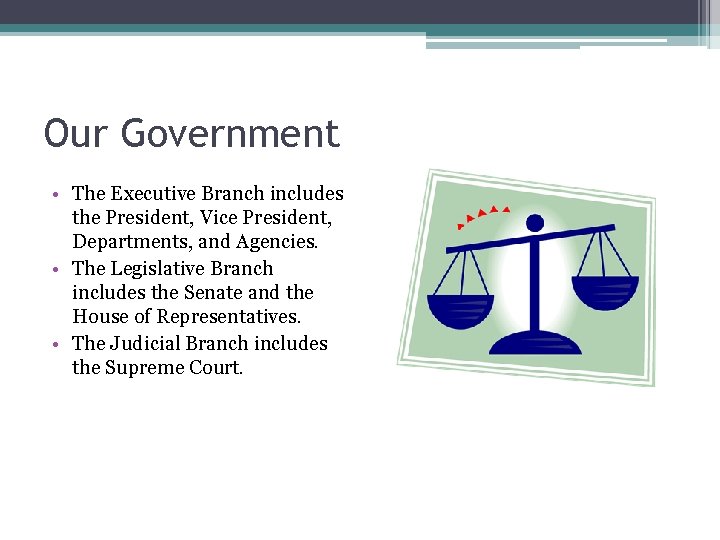 Our Government

• The Executive Branch includes the President, Vice President, Departments, and Agencies.
• The Legislative Branch includes the Senate and the House of Representatives.
• The Judicial Branch includes the Supreme Court.